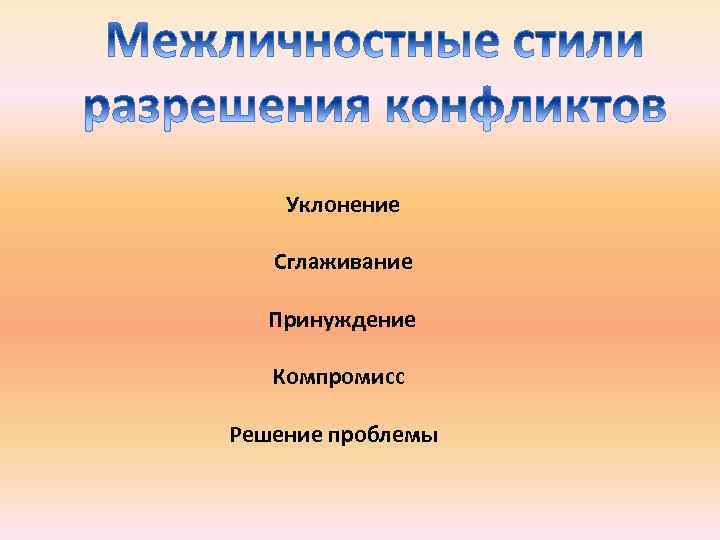 Межличностные стили разрешения конфликтов

Уклонение

Сглаживание

Принуждение

Компромисс

Решение проблемы